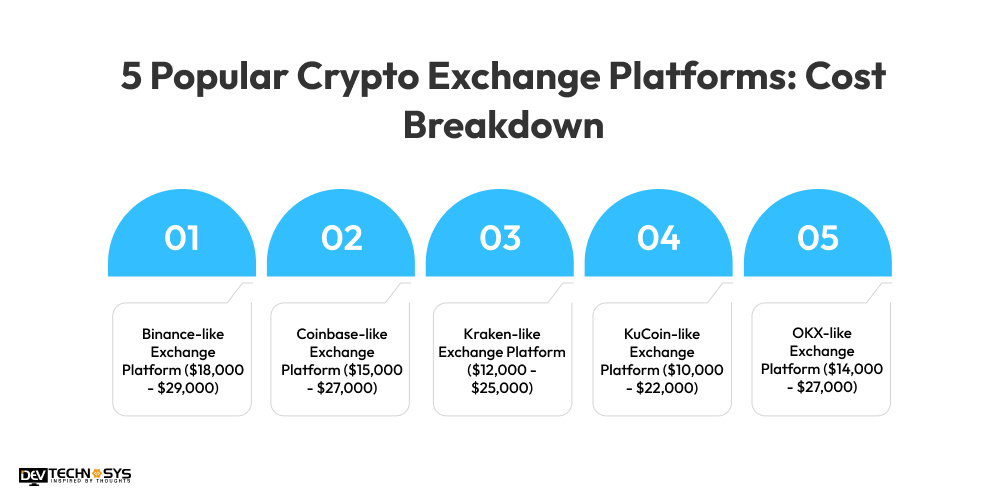 5 Popular Crypto Exchange Platforms: Cost Breakdown

01

Binance-like Exchange Platform (\$18,000 - \$29,000)

02

Coinbase-like Exchange Platform (\$15,000 - \$27,000)

03

Kraken-like Exchange Platform (\$12,000 - \$25,000)

04

KuCoin-like Exchange Platform (\$10,000 - \$22,000)

05

OKX-like Exchange Platform (\$14,000 - \$27,000)

DEV TECHNOSYS
INSPIRED BY THOUGHTS